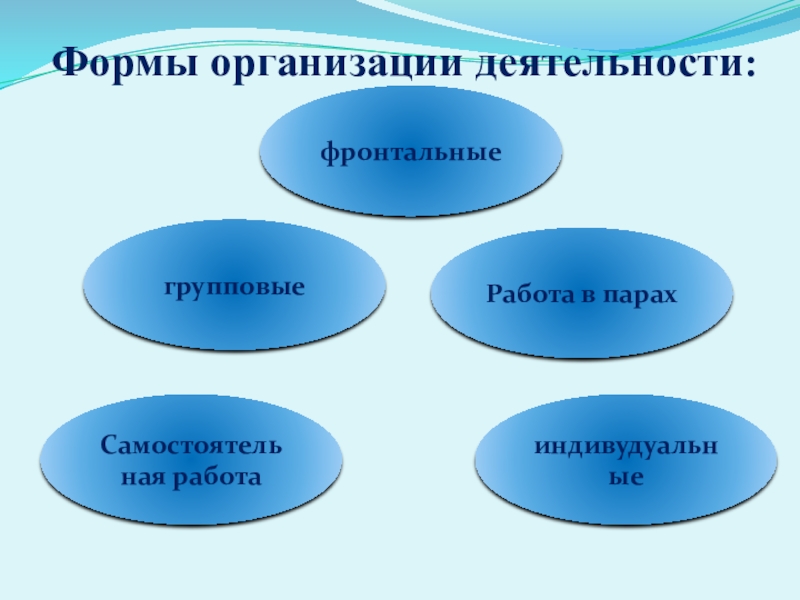 Формы организации деятельности:

фронтальные

групповые

Работа в парах

Самостоятельная работа

индивудуальные